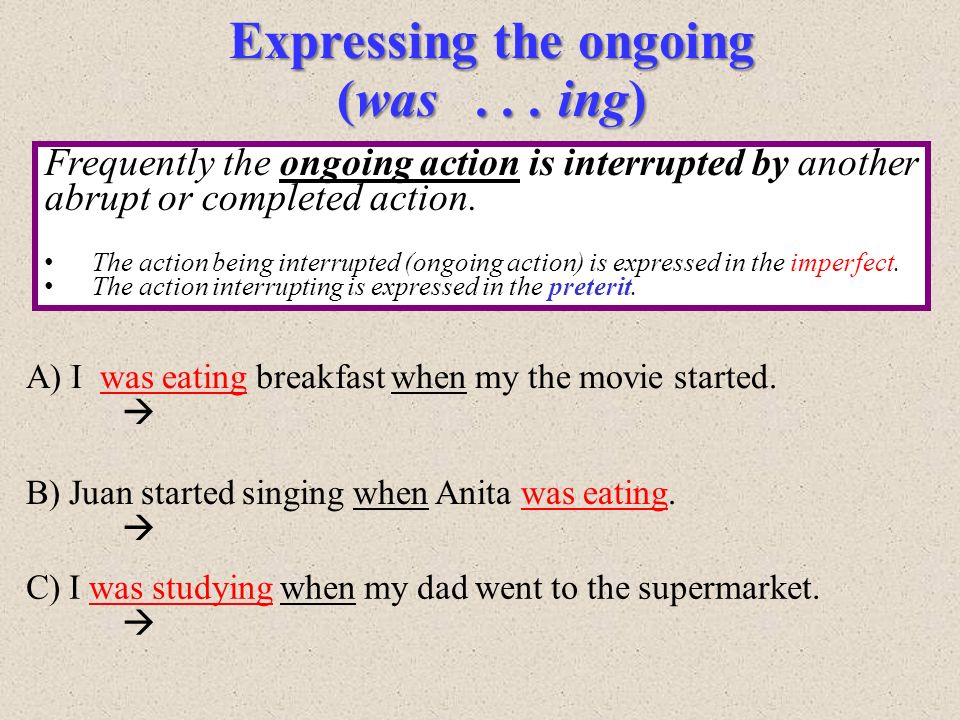 Expressing the ongoing
(was . . . ing)

Frequently the ongoing action is interrupted by another abrupt or completed action.

• The action being interrupted (ongoing action) is expressed in the imperfect.
• The action interrupting is expressed in the preterit.

A) I was eating breakfast when my the movie started.
→

B) Juan started singing when Anita was eating.
→

C) I was studying when my dad went to the supermarket.
→